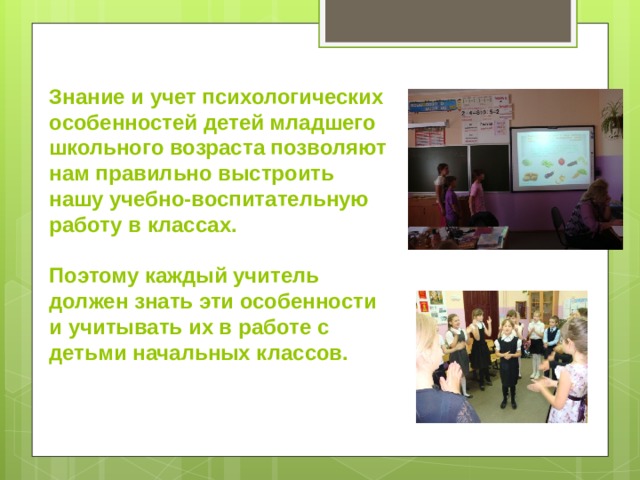 Знание и учет психологических особенностей детей младшего школьного возраста позволяют нам правильно выстроить нашу учебно-воспитательную работу в классах.

Поэтому каждый учитель должен знать эти особенности и учитывать их в работе с детьми начальных классов.